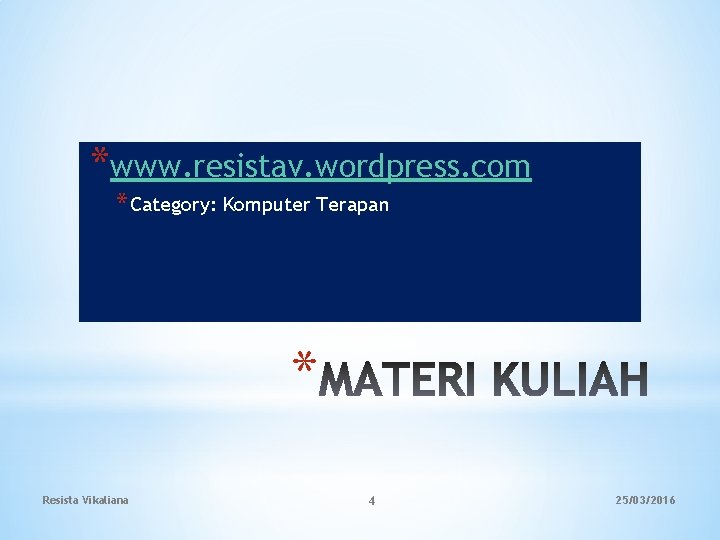 *www.resistav.wordpress.com

*Category: Komputer Terapan

*MATERI KULIAH

Resista Vikaliana 4 25/03/2016